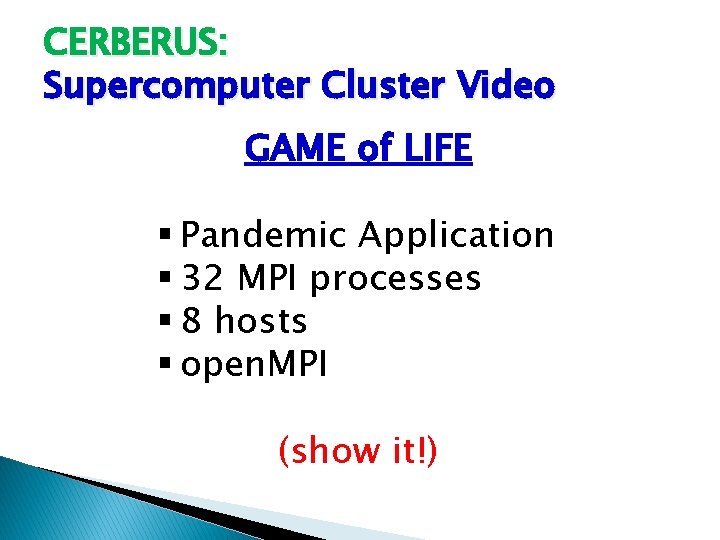 CERBERUS:
Supercomputer Cluster Video

GAME of LIFE

▪ Pandemic Application
▪ 32 MPI processes
▪ 8 hosts
▪ openMPI

(show it!)